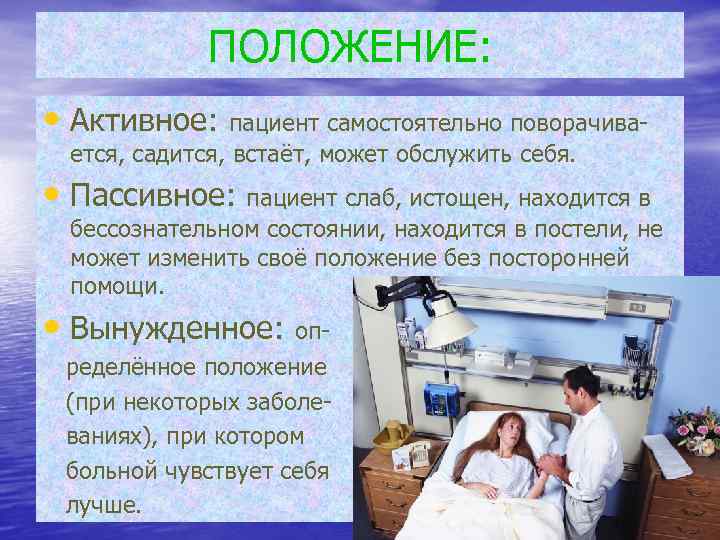 ПОЛОЖЕНИЕ:

• Активное: пациент самостоятельно поворачивается, садится, встаёт, может обслужить себя.

• Пассивное: пациент слаб, истощен, находится в бессознательном состоянии, находится в постели, не может изменить своё положение без посторонней помощи.

• Вынужденное: определённое положение (при некоторых заболеваниях), при котором больной чувствует себя лучше.